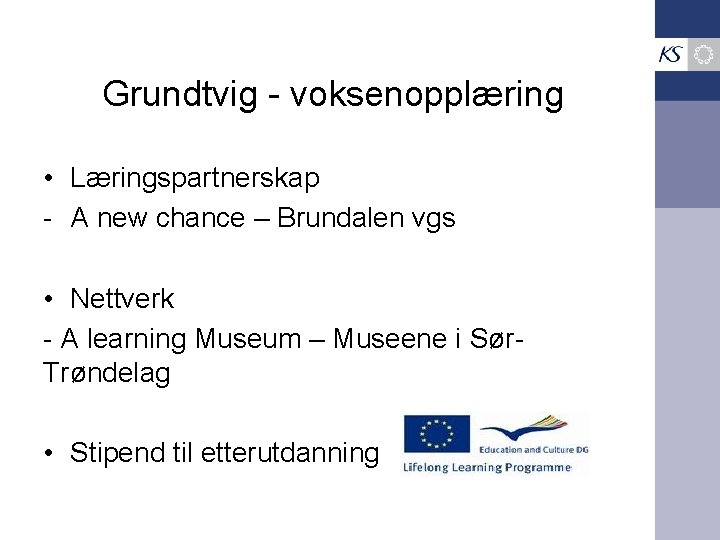 KS

Grundtvig - voksenopplæring

• Læringspartnerskap
- A new chance – Brundalen vgs

• Nettverk
- A learning Museum – Museene i Sør-Trøndelag

• Stipend til etterutdanning

Education and Culture DG
Lifelong Learning Programme